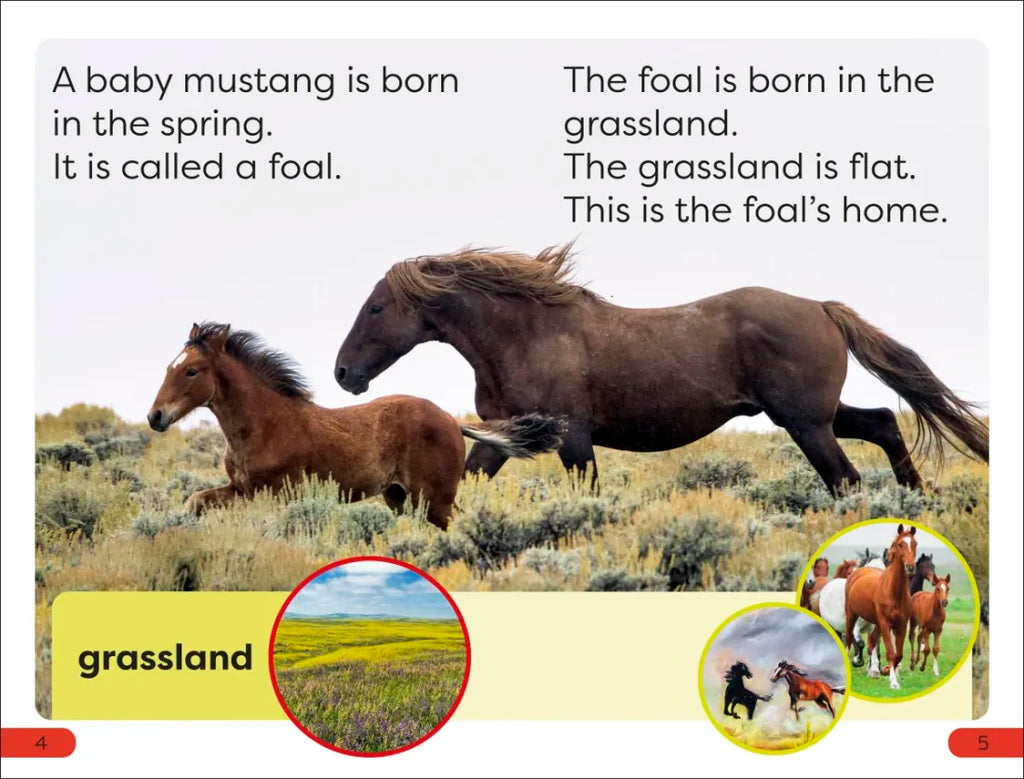 A baby mustang is born in the spring.
It is called a foal.

The foal is born in the grassland.
The grassland is flat.
This is the foal's home.

grassland

4

5